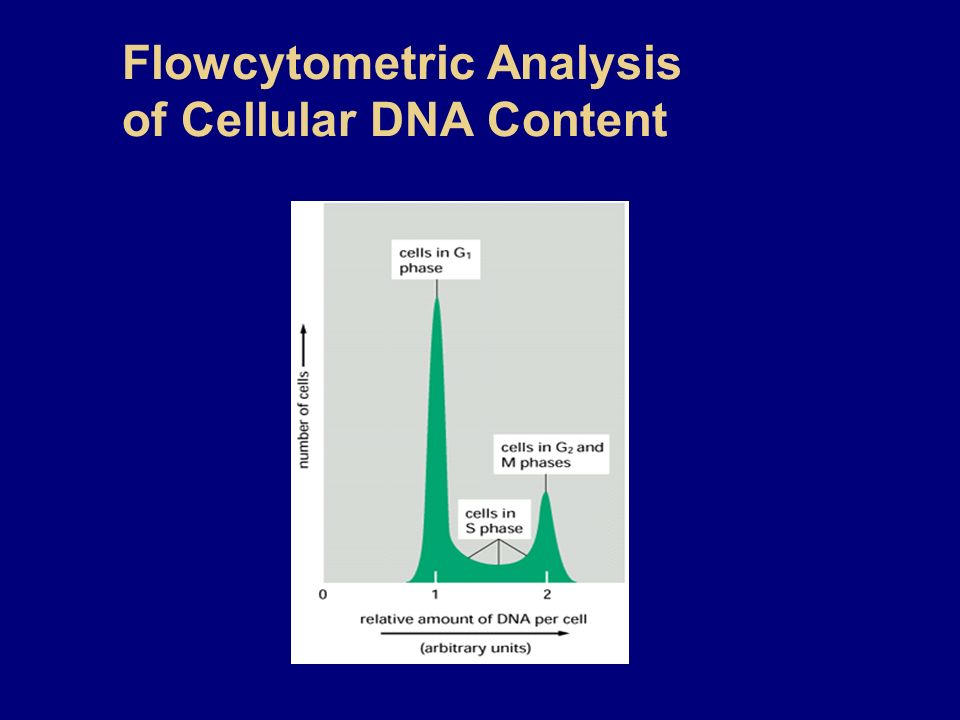 Flowcytometric Analysis of Cellular DNA Content

cells in $G_1$ phase

number of cells

cells in $G_2$ and M phases

cells in S phase

0

1

2

relative amount of DNA per cell

(arbitrary units)